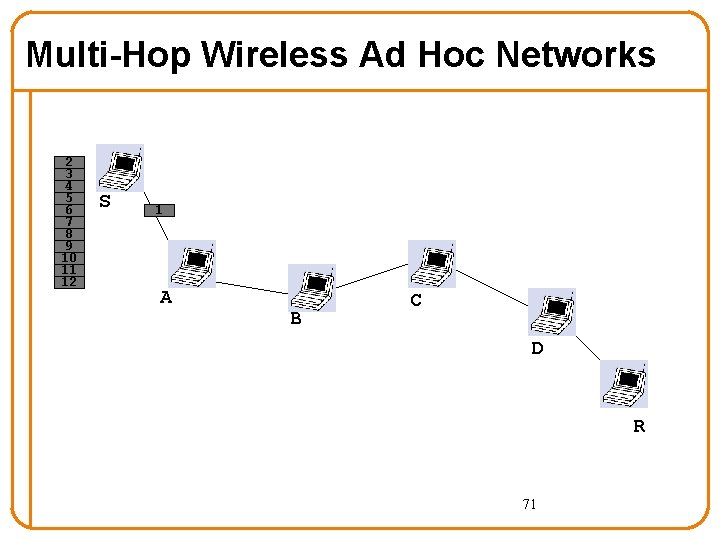 Multi-Hop Wireless Ad Hoc Networks

2
3
4
5
6
7
8
9
10
11
12

S

1

A

B

C

D

R

71